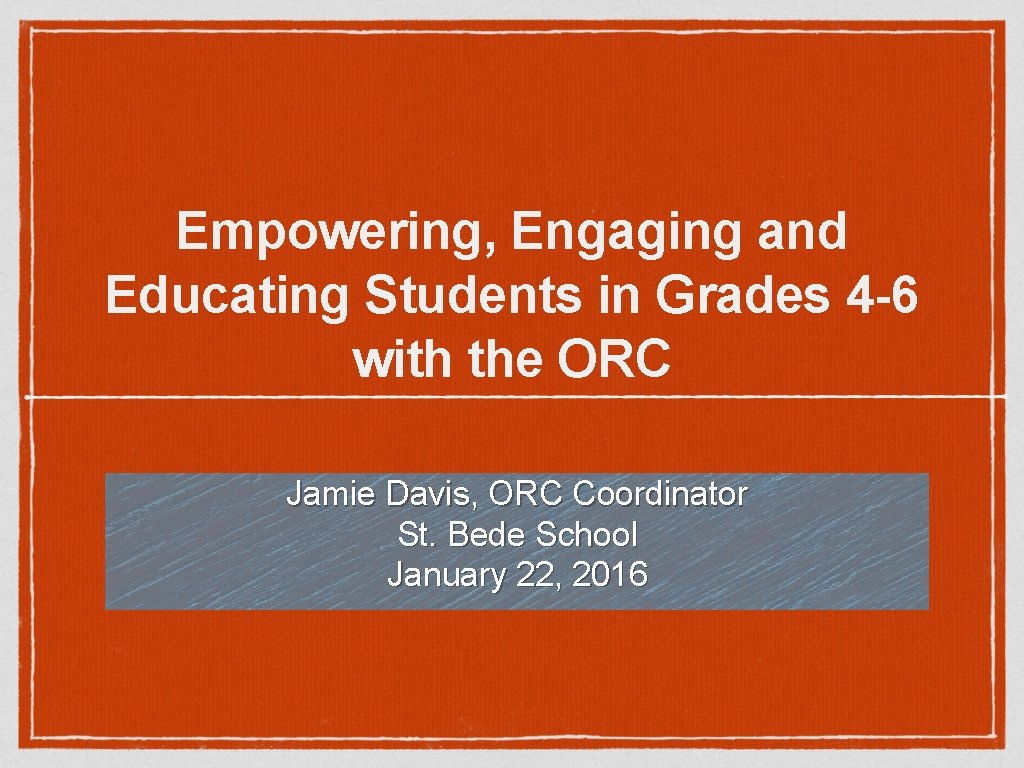 Empowering, Engaging and Educating Students in Grades 4-6 with the ORC

Jamie Davis, ORC Coordinator
St. Bede School
January 22, 2016